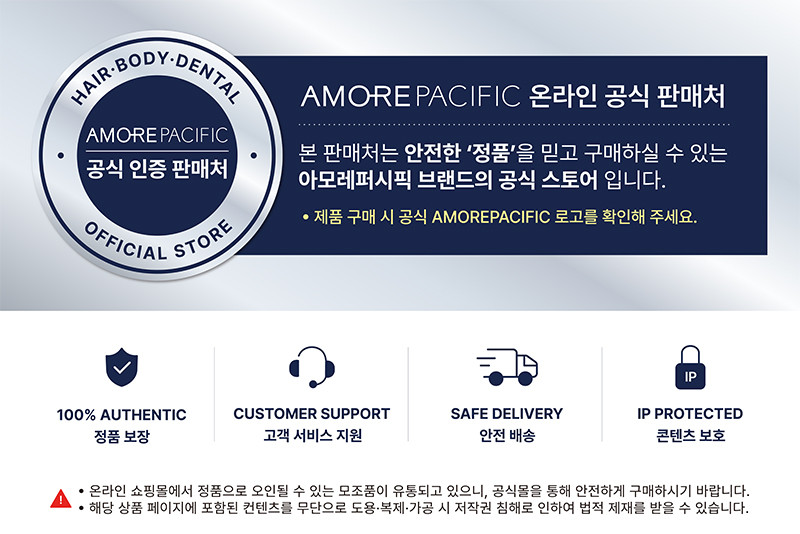 HAIR·BODY·DENTAL
AMOREPACIFIC
공식 인증 판매처
OFFICIAL STORE

AMOREPACIFIC 온라인 공식 판매처

본 판매처는 안전한 '정품'을 믿고 구매하실 수 있는 아모레퍼시픽 브랜드의 공식 스토어 입니다.

• 제품 구매 시 공식 AMOREPACIFIC 로고를 확인해 주세요.

100% AUTHENTIC
정품 보장

CUSTOMER SUPPORT
고객 서비스 지원

SAFE DELIVERY
안전 배송

IP
IP PROTECTED
콘텐츠 보호

• 온라인 쇼핑몰에서 정품으로 오인될 수 있는 모조품이 유통되고 있으니, 공식몰을 통해 안전하게 구매하시기 바랍니다.
• 해당 상품 페이지에 포함된 컨텐츠를 무단으로 도용·복제·가공 시 저작권 침해로 인하여 법적 제재를 받을 수 있습니다.